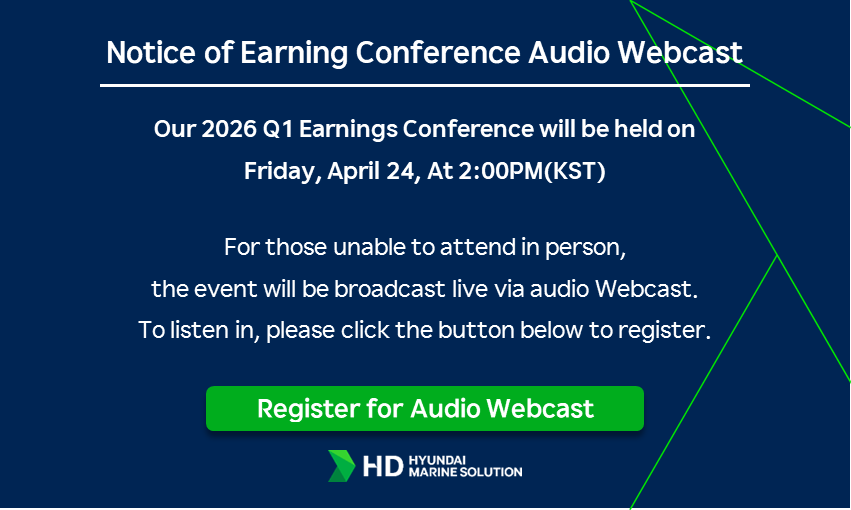 Notice of Earning Conference Audio Webcast

Our 2026 Q1 Earnings Conference will be held on Friday, April 24, At 2:00PM(KST)

For those unable to attend in person, the event will be broadcast live via audio Webcast. To listen in, please click the button below to register.

Register for Audio Webcast

HD HYUNDAI MARINE SOLUTION